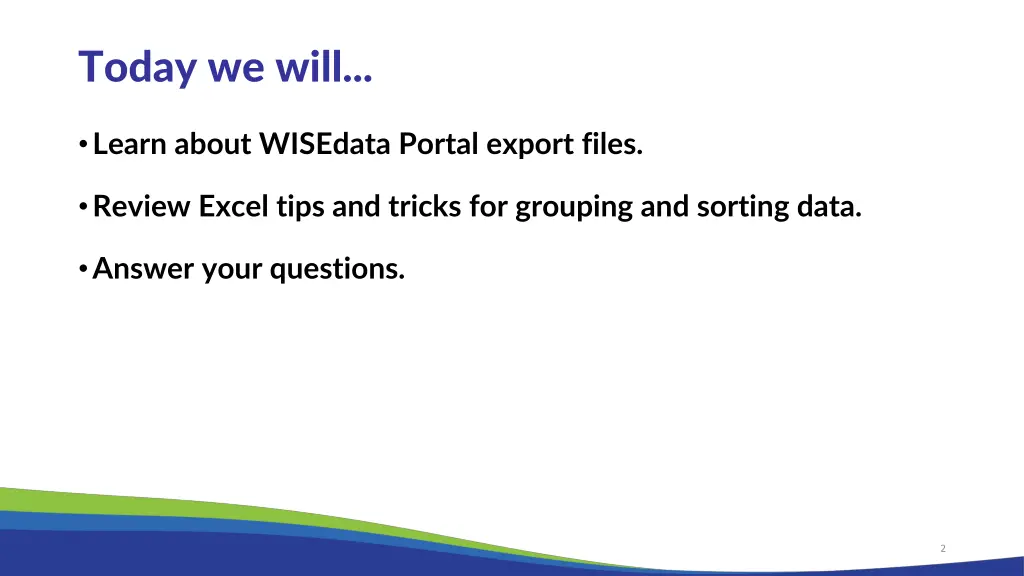 Today we will…

• Learn about WISEdata Portal export files.

• Review Excel tips and tricks for grouping and sorting data.

• Answer your questions.

2